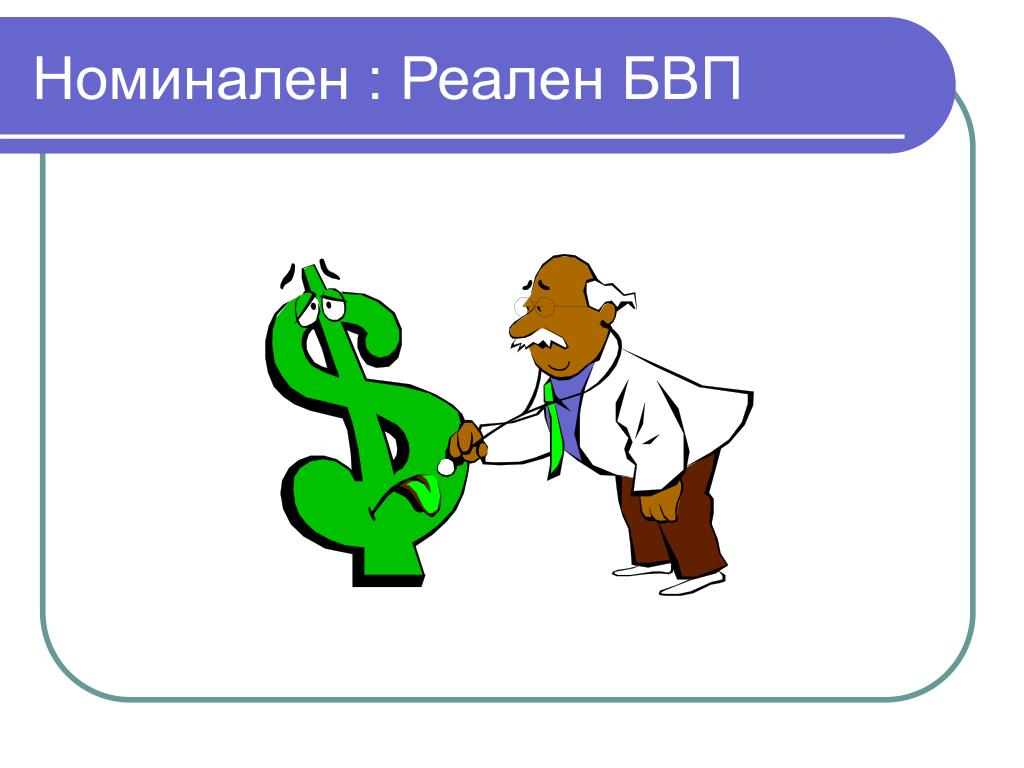 Номинален : Реален БВП